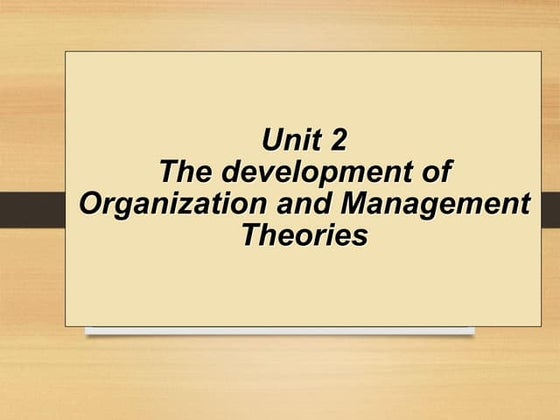 Unit 2
The development of Organization and Management Theories